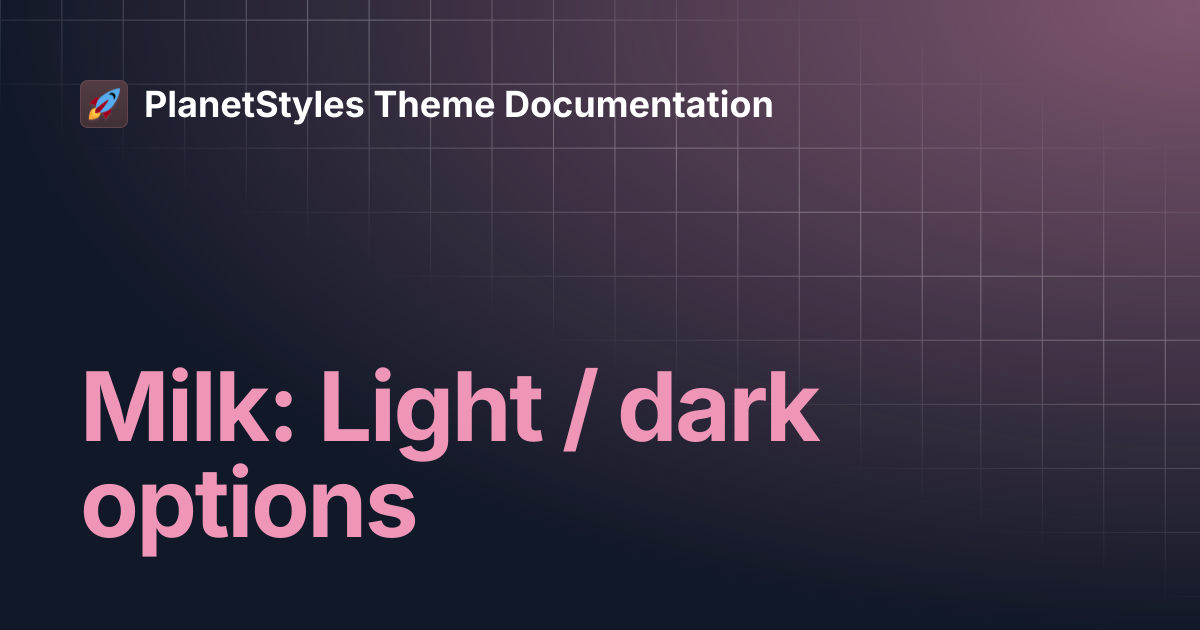 PlanetStyles Theme Documentation

Milk: Light / dark options